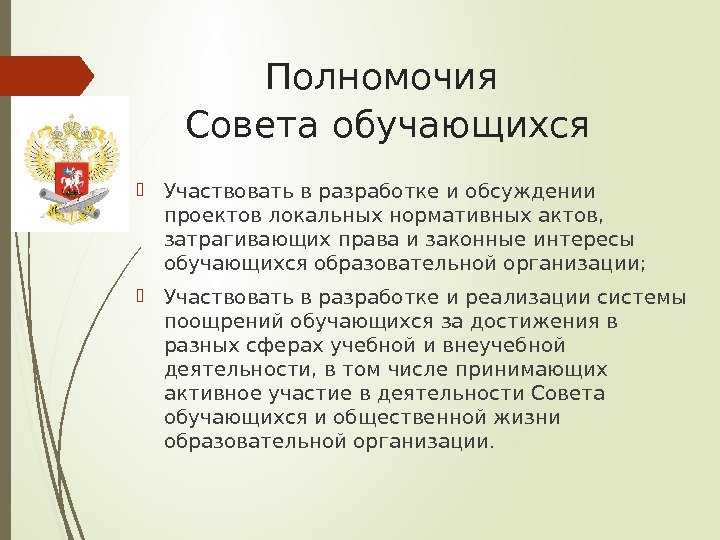 Полномочия
Совета обучающихся

Участвовать в разработке и обсуждении проектов локальных нормативных актов, затрагивающих права и законные интересы обучающихся образовательной организации;

Участвовать в разработке и реализации системы поощрений обучающихся за достижения в разных сферах учебной и внеучебной деятельности, в том числе принимающих активное участие в деятельности Совета обучающихся и общественной жизни образовательной организации.